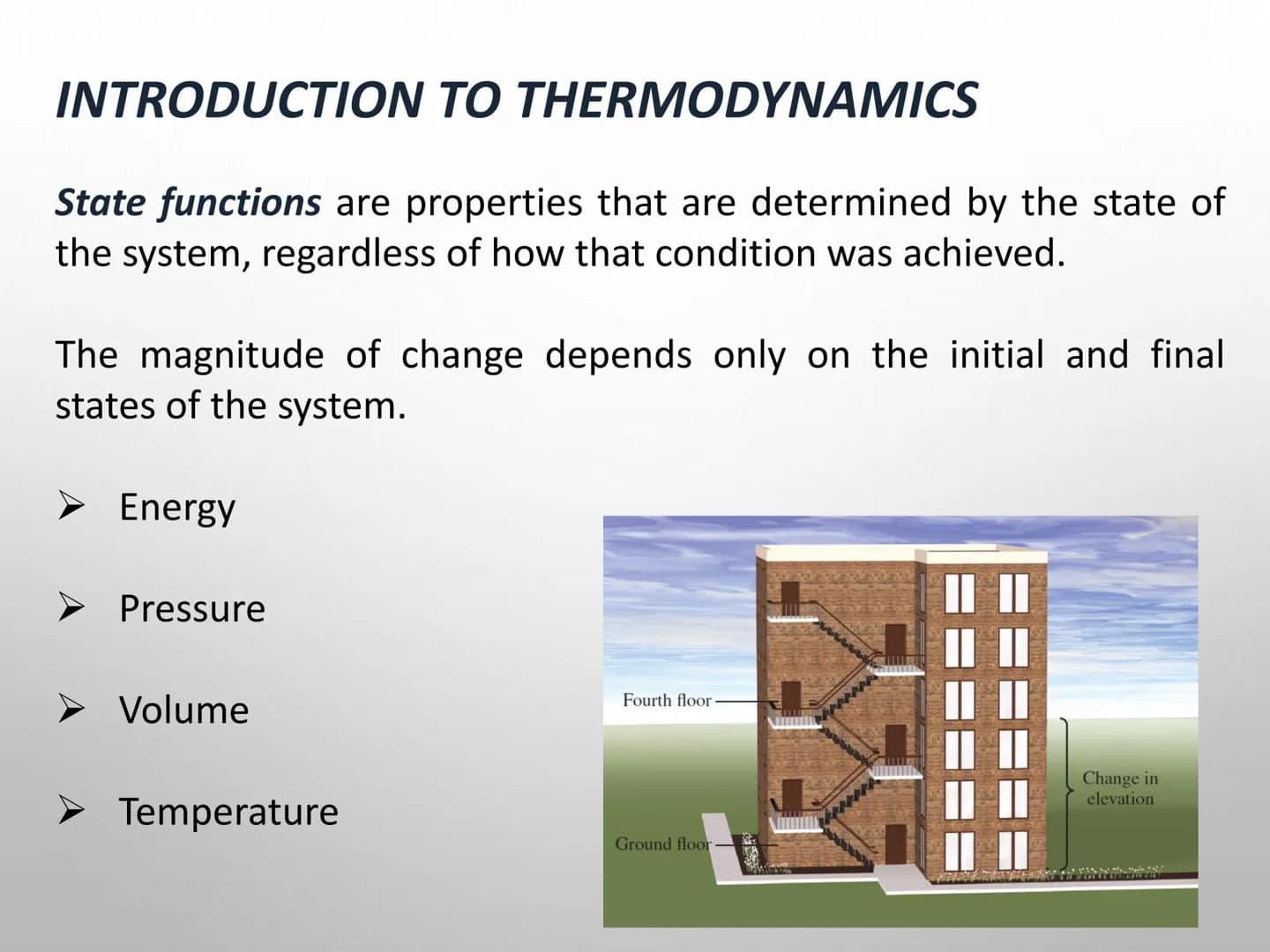 INTRODUCTION TO THERMODYNAMICS

State functions are properties that are determined by the state of the system, regardless of how that condition was achieved.

The magnitude of change depends only on the initial and final states of the system.

➢ Energy

➢ Pressure

➢ Volume

➢ Temperature

Fourth floor

Ground floor

Change in elevation